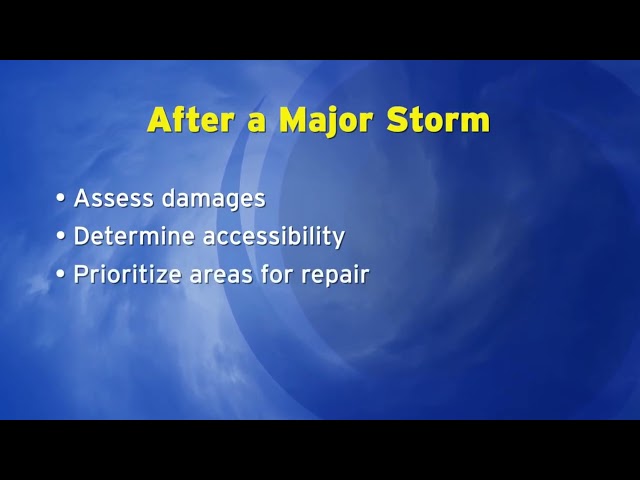 After a Major Storm

• Assess damages
• Determine accessibility
• Prioritize areas for repair